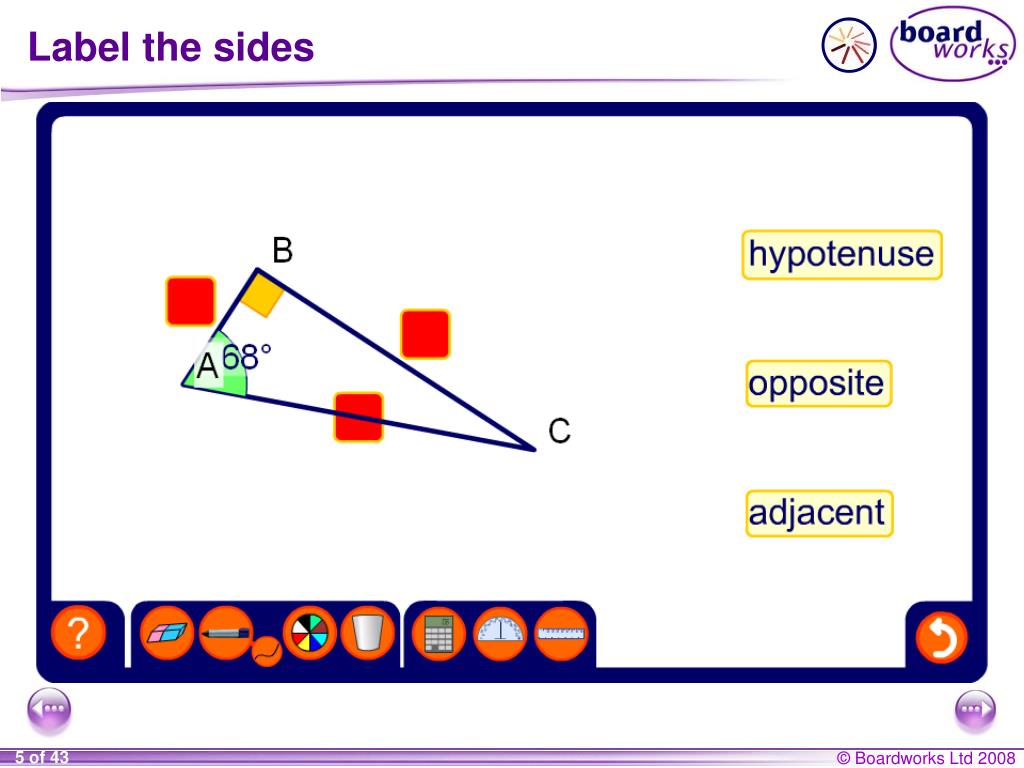 Label the sides

board works

B

A 68°

C

hypotenuse

opposite

adjacent

?

5 of 43

© Boardworks Ltd 2008